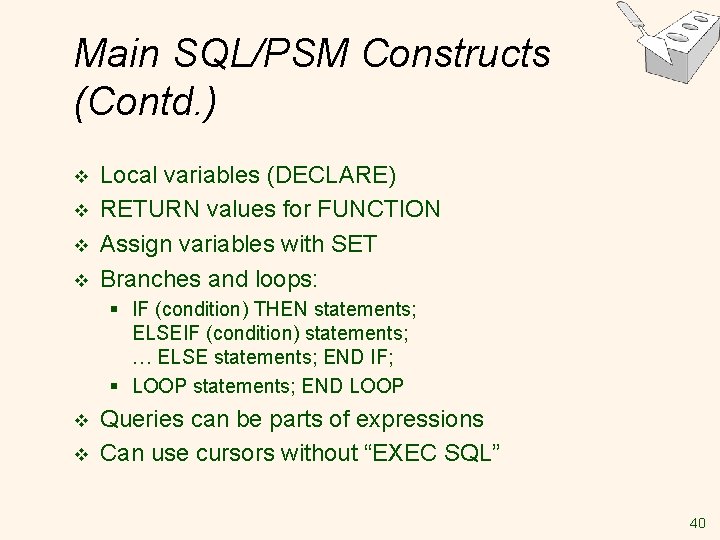 Main SQL/PSM Constructs (Contd.)

❖ Local variables (DECLARE)
❖ RETURN values for FUNCTION
❖ Assign variables with SET
❖ Branches and loops:
▪ IF (condition) THEN statements; ELSEIF (condition) statements; … ELSE statements; END IF;
▪ LOOP statements; END LOOP
❖ Queries can be parts of expressions
❖ Can use cursors without “EXEC SQL”

40